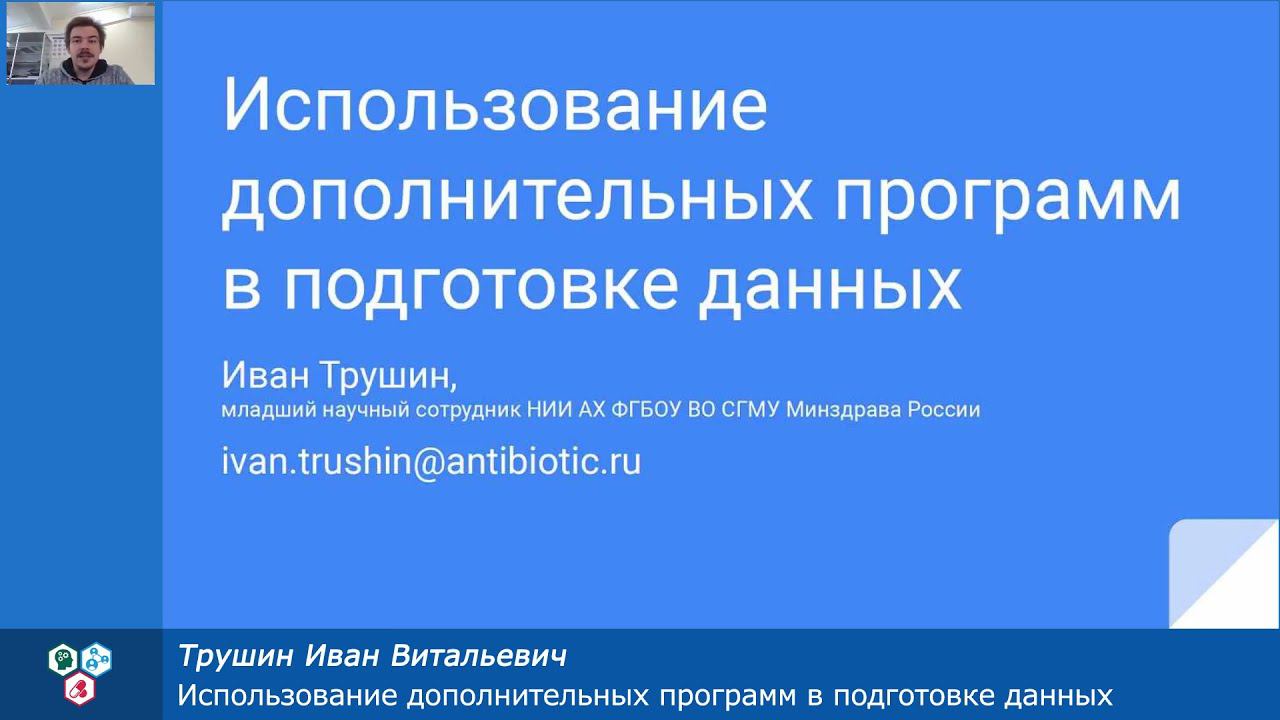 Использование дополнительных программ в подготовке данных

Иван Трушин,
младший научный сотрудник НИИ АХ ФГБОУ ВО СГМУ Минздрава России

ivan.trushin@antibiotic.ru

Трушин Иван Витальевич
Использование дополнительных программ в подготовке данных